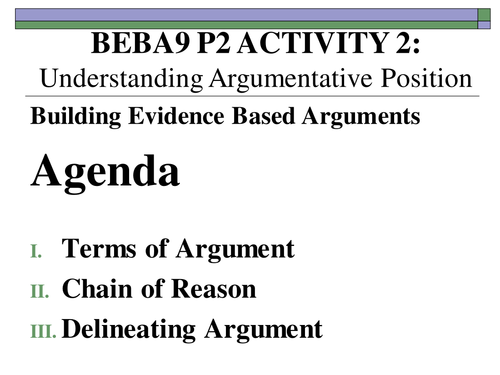 BEBA9 P2 ACTIVITY 2:
Understanding Argumentative Position

Building Evidence Based Arguments

Agenda

I. Terms of Argument
II. Chain of Reason
III. Delineating Argument